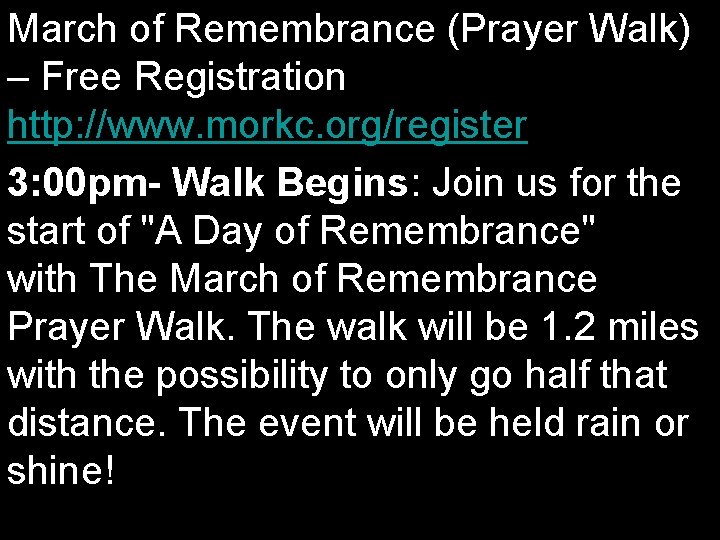 March of Remembrance (Prayer Walk) – Free Registration
http://www.morkc.org/register

3:00pm- Walk Begins: Join us for the start of "A Day of Remembrance" with The March of Remembrance Prayer Walk. The walk will be 1.2 miles with the possibility to only go half that distance. The event will be held rain or shine!